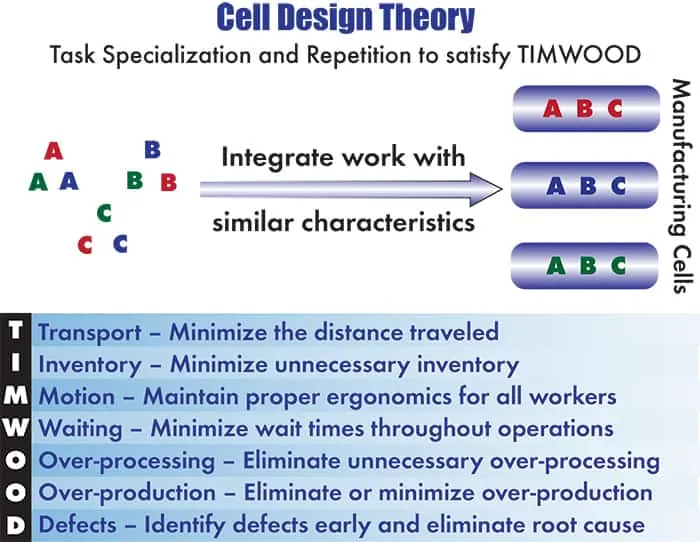 Cell Design Theory

Task Specialization and Repetition to satisfy TIMWOOD

A
A A
B
B B
C
C C

Integrate work with similar characteristics

A B C
A B C
A B C

Manufacturing Cells

T Transport – Minimize the distance traveled
I Inventory – Minimize unnecessary inventory
M Motion – Maintain proper ergonomics for all workers
W Waiting – Minimize wait times throughout operations
O Over-processing – Eliminate unnecessary over-processing
O Over-production – Eliminate or minimize over-production
D Defects – Identify defects early and eliminate root cause